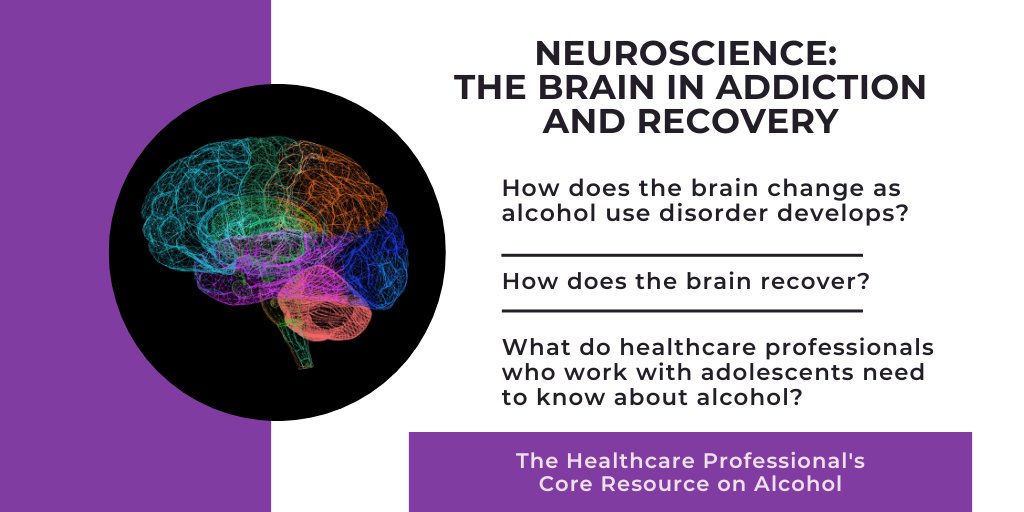 NEUROSCIENCE:
THE BRAIN IN ADDICTION AND RECOVERY

How does the brain change as alcohol use disorder develops?

How does the brain recover?

What do healthcare professionals who work with adolescents need to know about alcohol?

The Healthcare Professional's Core Resource on Alcohol